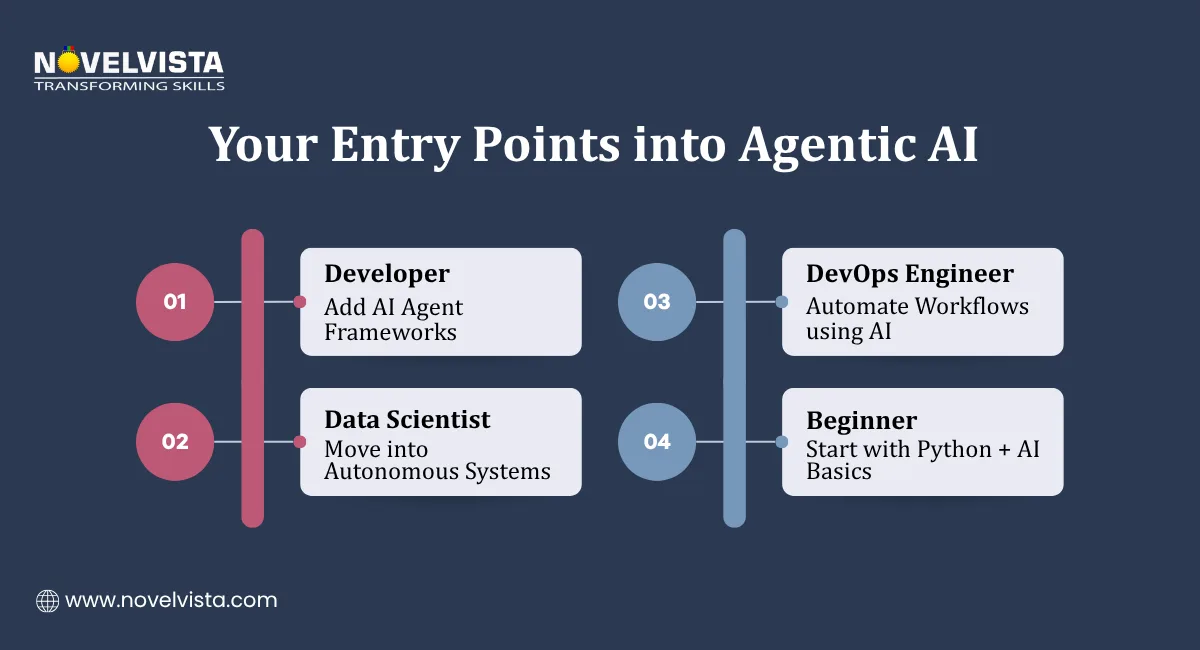 NOVELVISTA
TRANSFORMING SKILLS

Your Entry Points into Agentic AI

01

Developer
Add AI Agent Frameworks

02

Data Scientist
Move into Autonomous Systems

03

DevOps Engineer
Automate Workflows using AI

04

Beginner
Start with Python + AI Basics

www.novelvista.com